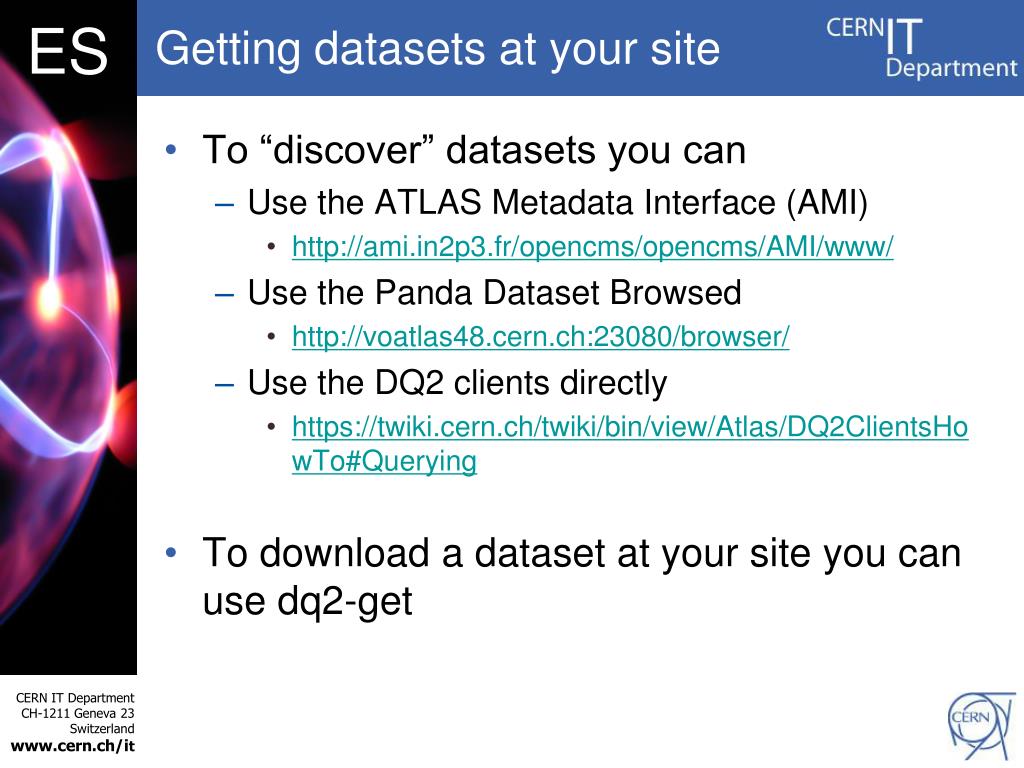 ES

Getting datasets at your site

CERN IT Department

• To “discover” datasets you can
– Use the ATLAS Metadata Interface (AMI)
• http://ami.in2p3.fr/opencms/opencms/AMI/www/
– Use the Panda Dataset Browsed
• http://voatlas48.cern.ch:23080/browser/
– Use the DQ2 clients directly
• https://twiki.cern.ch/twiki/bin/view/Atlas/DQ2ClientsHowTo#Querying

• To download a dataset at your site you can use dq2-get

CERN IT Department
CH-1211 Geneva 23
Switzerland
www.cern.ch/it

CERN